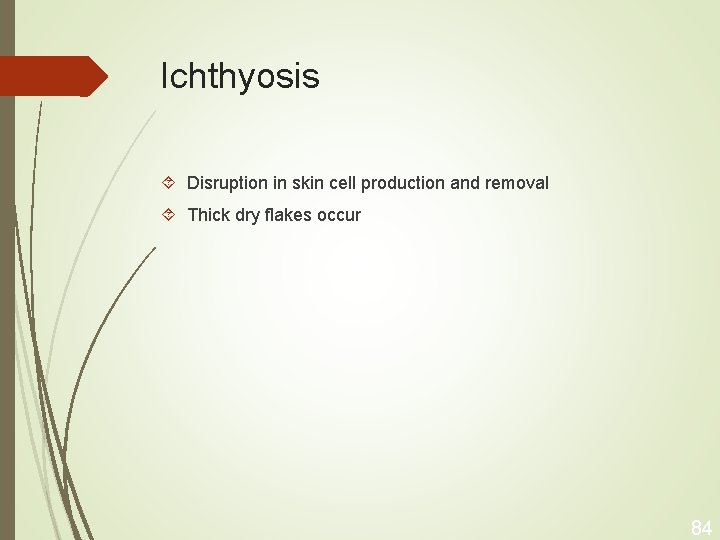 Ichthyosis

Disruption in skin cell production and removal

Thick dry flakes occur

84